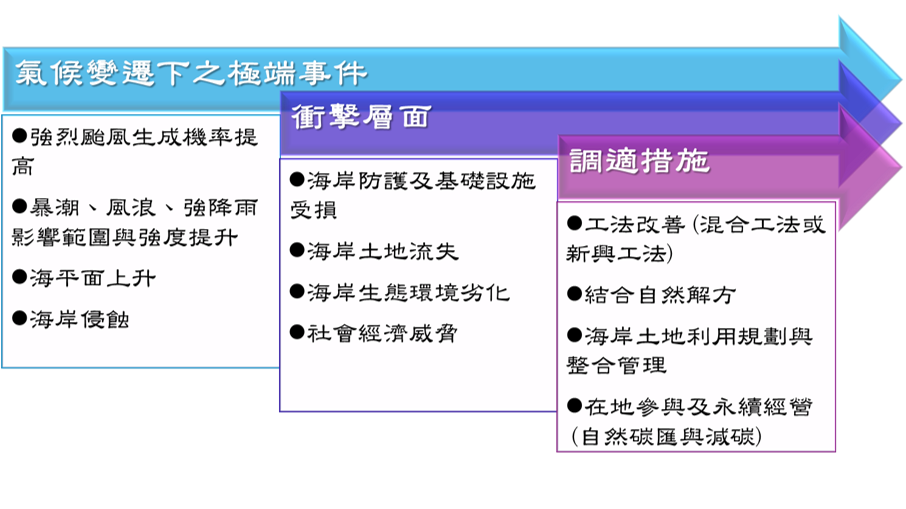 氣候變遷下之極端事件

●強烈颱風生成機率提高

●暴潮、風浪、強降雨影響範圍與強度提升

●海平面上升

●海岸侵蝕

衝擊層面

●海岸防護及基礎設施受損

●海岸土地流失

●海岸生態環境劣化

●社會經濟威脅

調適措施

●工法改善 (混合工法或新興工法)

●結合自然解方

●海岸土地利用規劃與整合管理

●在地參與及永續經營 (自然碳匯與減碳)